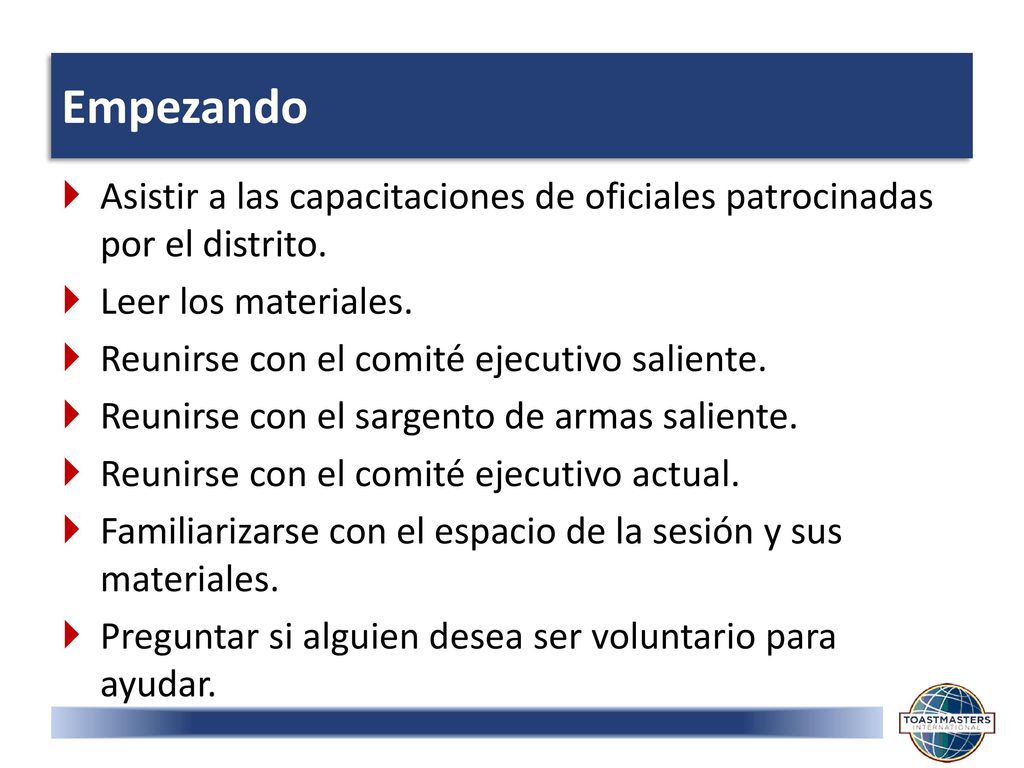 Empezando

Asistir a las capacitaciones de oficiales patrocinadas por el distrito.

Leer los materiales.

Reunirse con el comité ejecutivo saliente.

Reunirse con el sargento de armas saliente.

Reunirse con el comité ejecutivo actual.

Familiarizarse con el espacio de la sesión y sus materiales.

Preguntar si alguien desea ser voluntario para ayudar.

TOASTMASTERS INTERNATIONAL